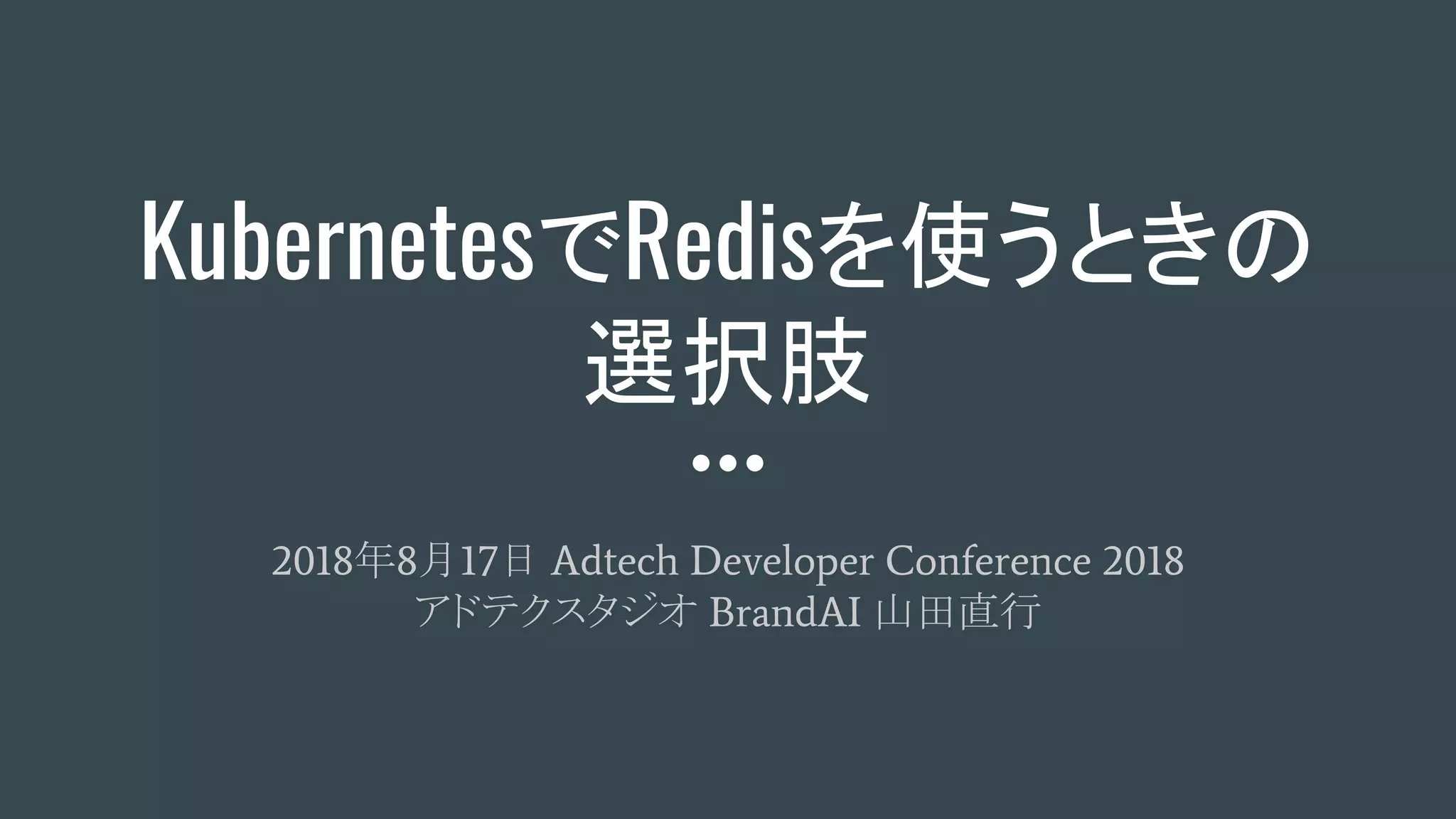 KubernetesでRedisを使うときの選択肢

2018年8月17日 Adtech Developer Conference 2018
アドテクスタジオ BrandAI 山田直行